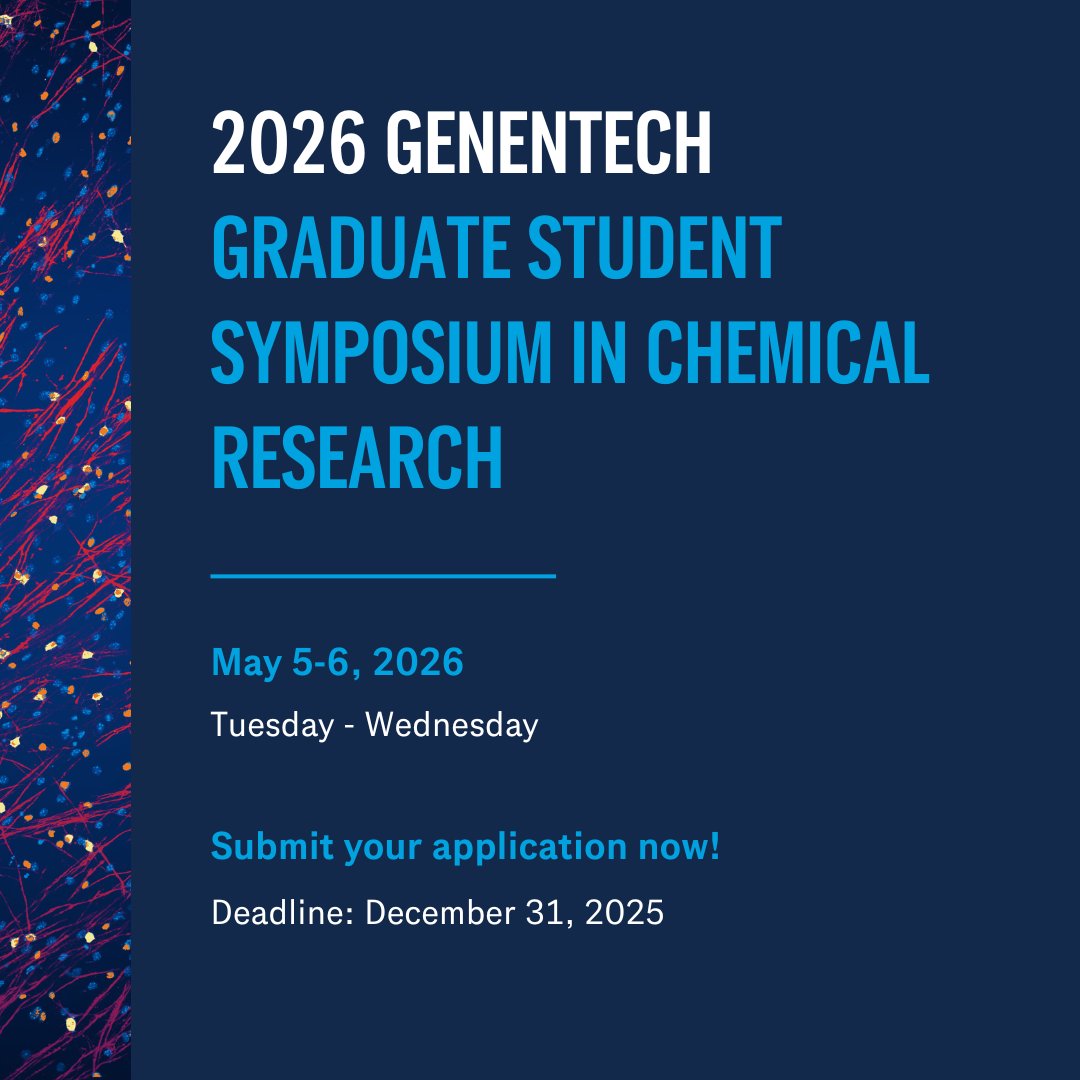 2026 GENENTECH
GRADUATE STUDENT SYMPOSIUM IN CHEMICAL RESEARCH

May 5-6, 2026
Tuesday - Wednesday

Submit your application now!
Deadline: December 31, 2025